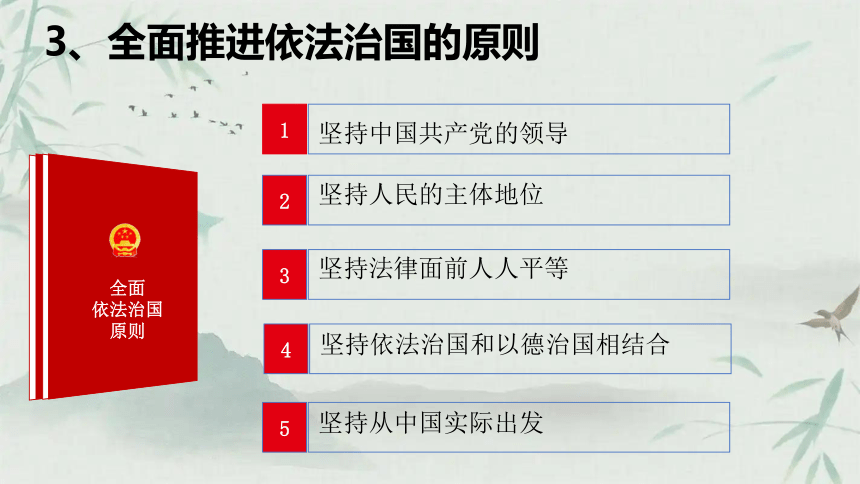 3、全面推进依法治国的原则

全面
依法治国
原则

1 坚持中国共产党的领导

2 坚持人民的主体地位

3 坚持法律面前人人平等

4 坚持依法治国和以德治国相结合

5 坚持从中国实际出发